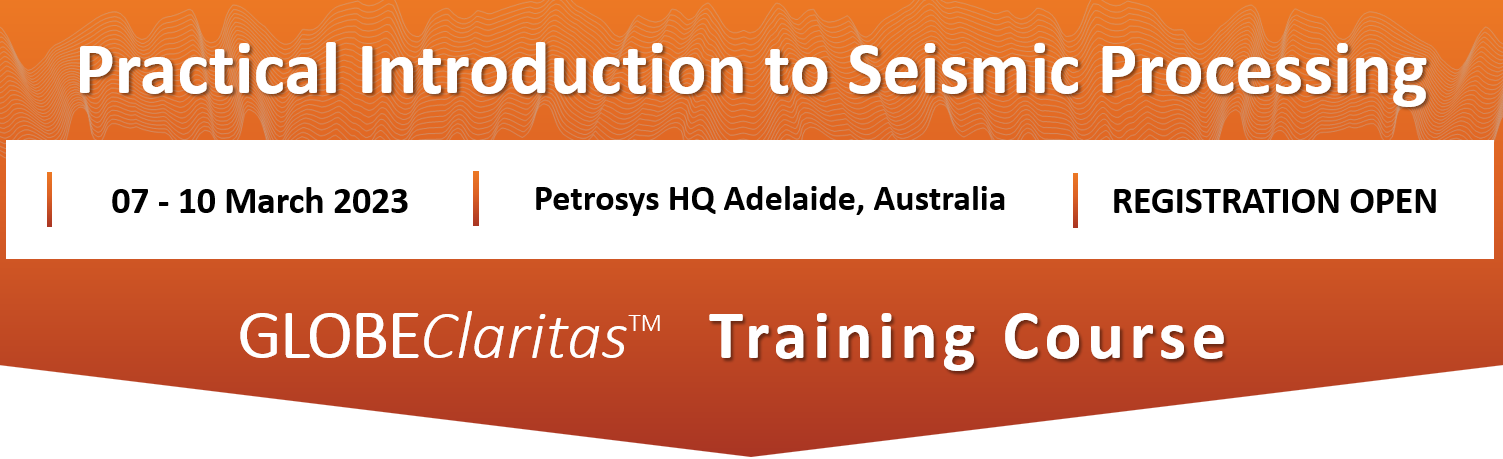 Practical Introduction to Seismic Processing

07 - 10 March 2023

Petrosys HQ Adelaide, Australia

REGISTRATION OPEN

GLOBEClaritas™ Training Course